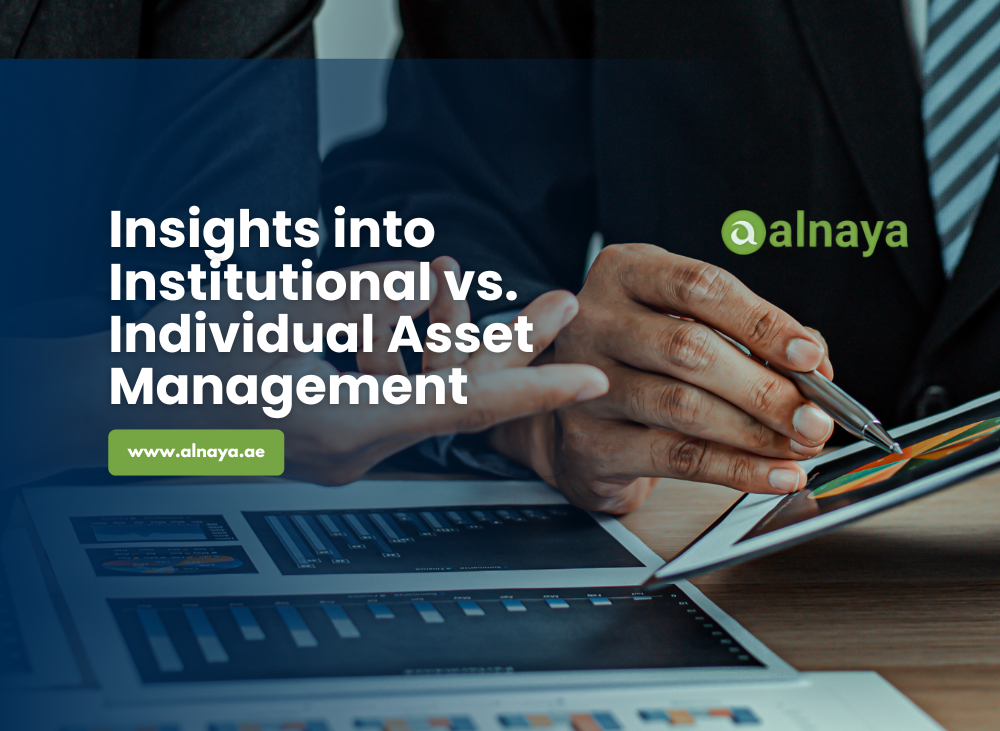 Insights into Institutional vs. Individual Asset Management

www.alnaya.ae

alnaya